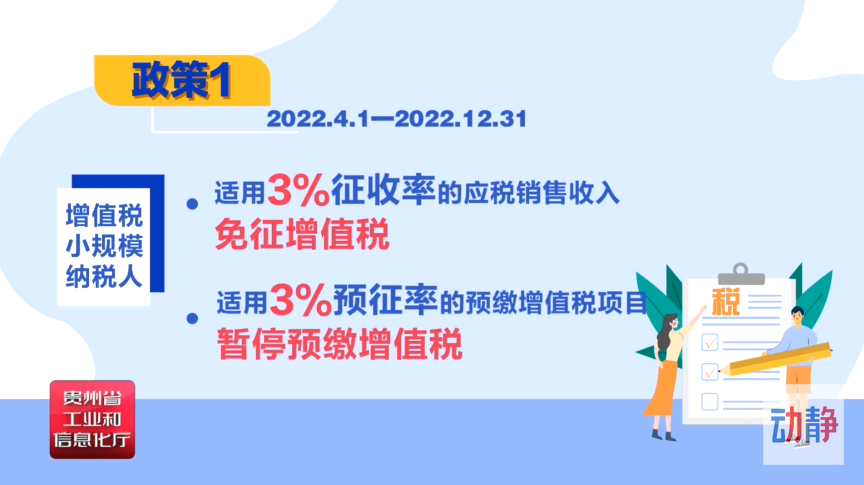 政策1

2022.4.1—2022.12.31

增值税小规模纳税人

适用3%征收率的应税销售收入
免征增值税

适用3%预征率的预缴增值税项目
暂停预缴增值税

税

贵州省工业和信息化厅

动静